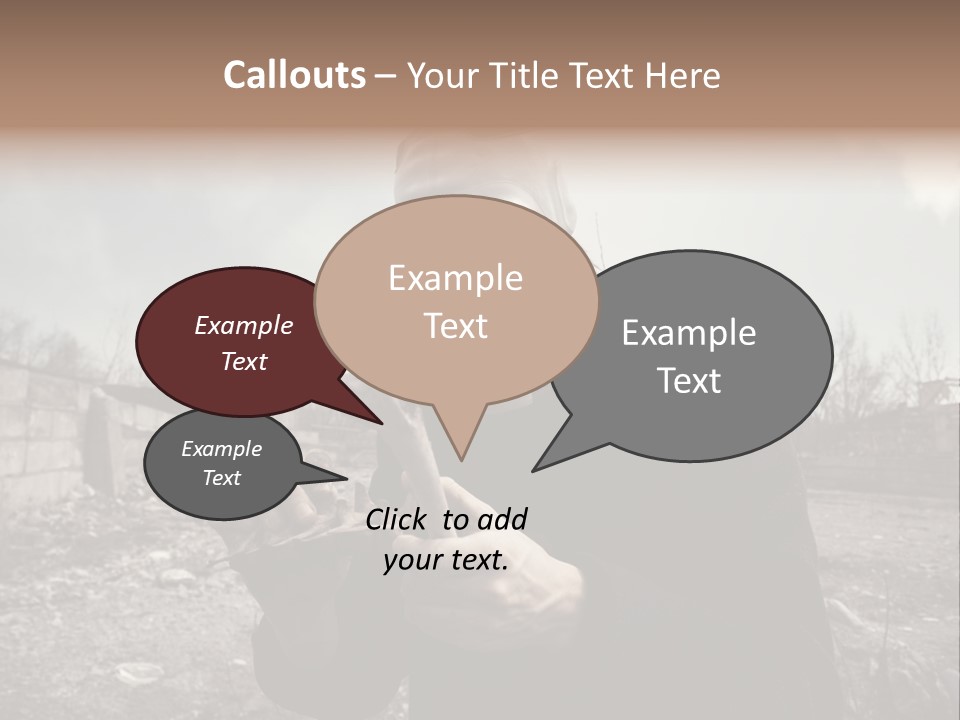 Callouts – Your Title Text Here

Example Text

Example Text

Example Text

Example Text

Click to add your text.